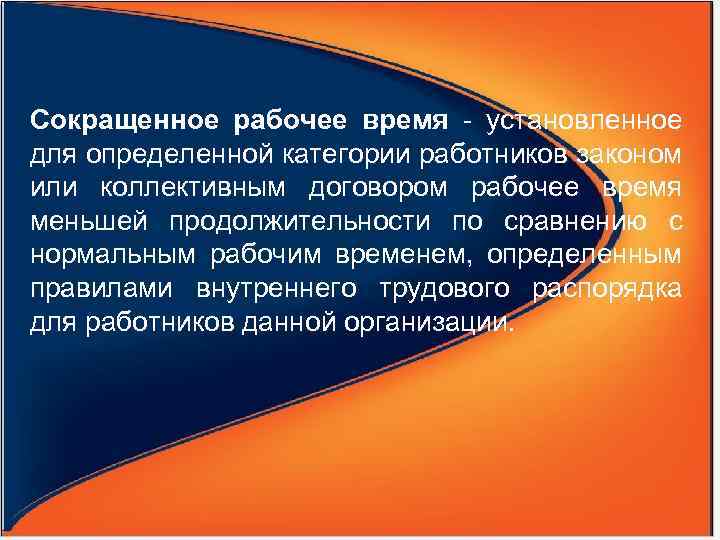 Сокращенное рабочее время - установленное для определенной категории работников законом или коллективным договором рабочее время меньшей продолжительности по сравнению с нормальным рабочим временем, определенным правилами внутреннего трудового распорядка для работников данной организации.